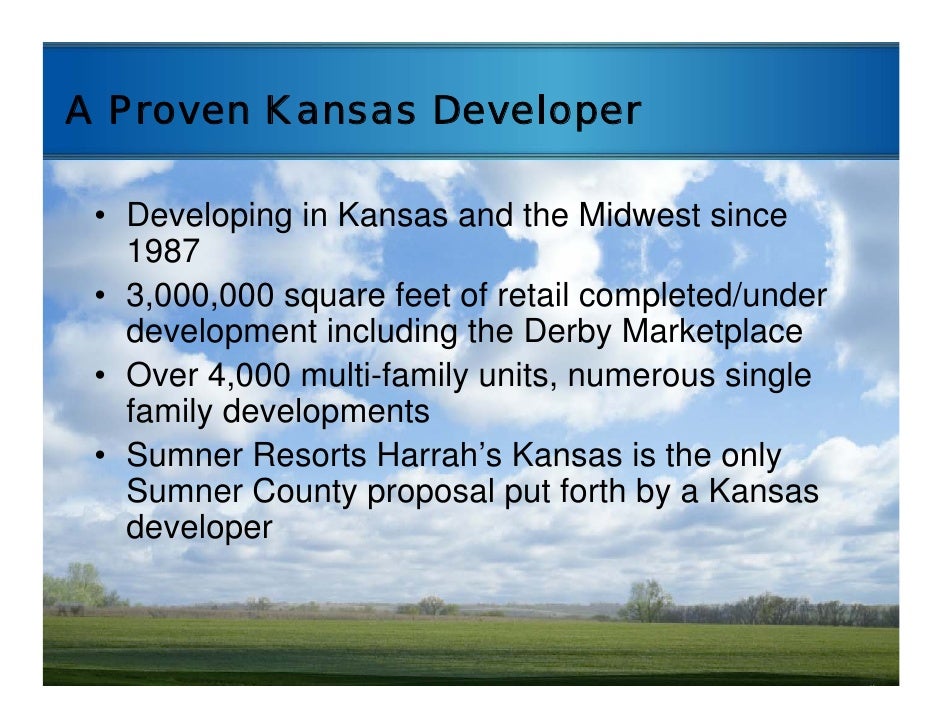 A Proven Kansas Developer

• Developing in Kansas and the Midwest since 1987
• 3,000,000 square feet of retail completed/under development including the Derby Marketplace
• Over 4,000 multi-family units, numerous single family developments
• Sumner Resorts Harrah's Kansas is the only Sumner County proposal put forth by a Kansas developer